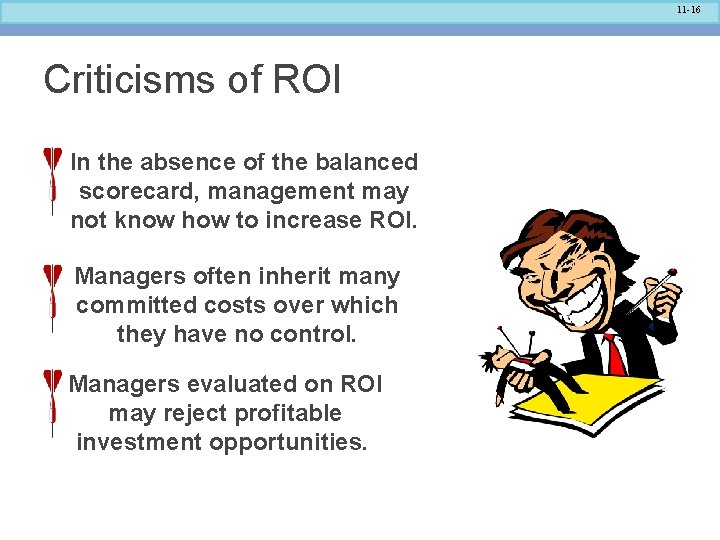 11-16

Criticisms of ROI

In the absence of the balanced scorecard, management may not know how to increase ROI.

Managers often inherit many committed costs over which they have no control.

Managers evaluated on ROI may reject profitable investment opportunities.